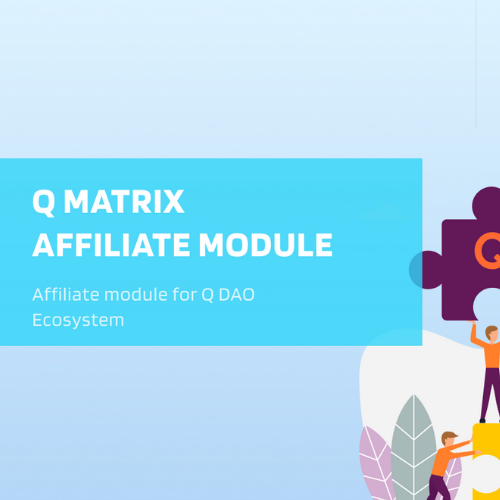 Q MATRIX
AFFILIATE MODULE

Affiliate module for Q DAO Ecosystem

Q